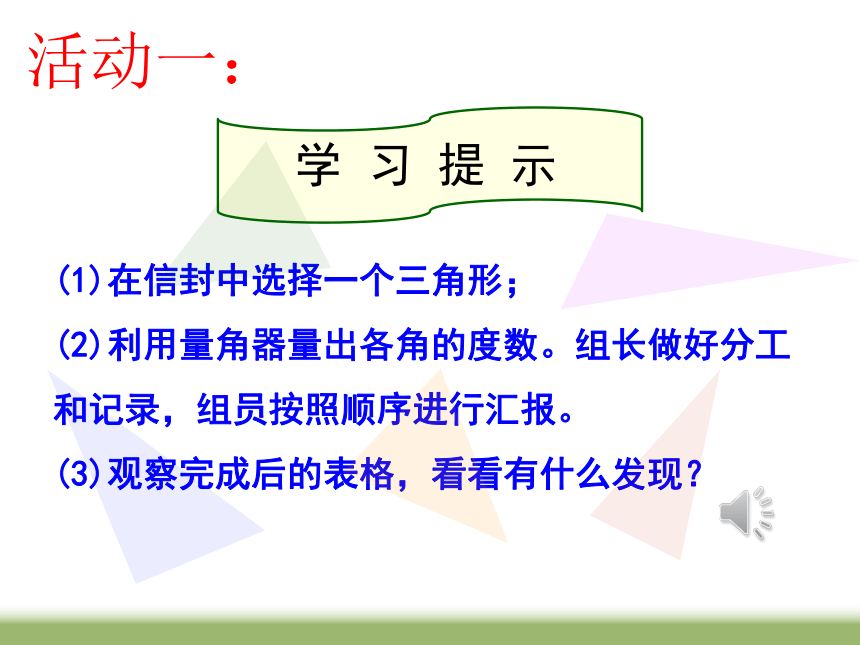 活动一：

学 习 提 示

(1)在信封中选择一个三角形；

(2)利用量角器量出各角的度数。组长做好分工和记录，组员按照顺序进行汇报。

(3)观察完成后的表格，看看有什么发现？